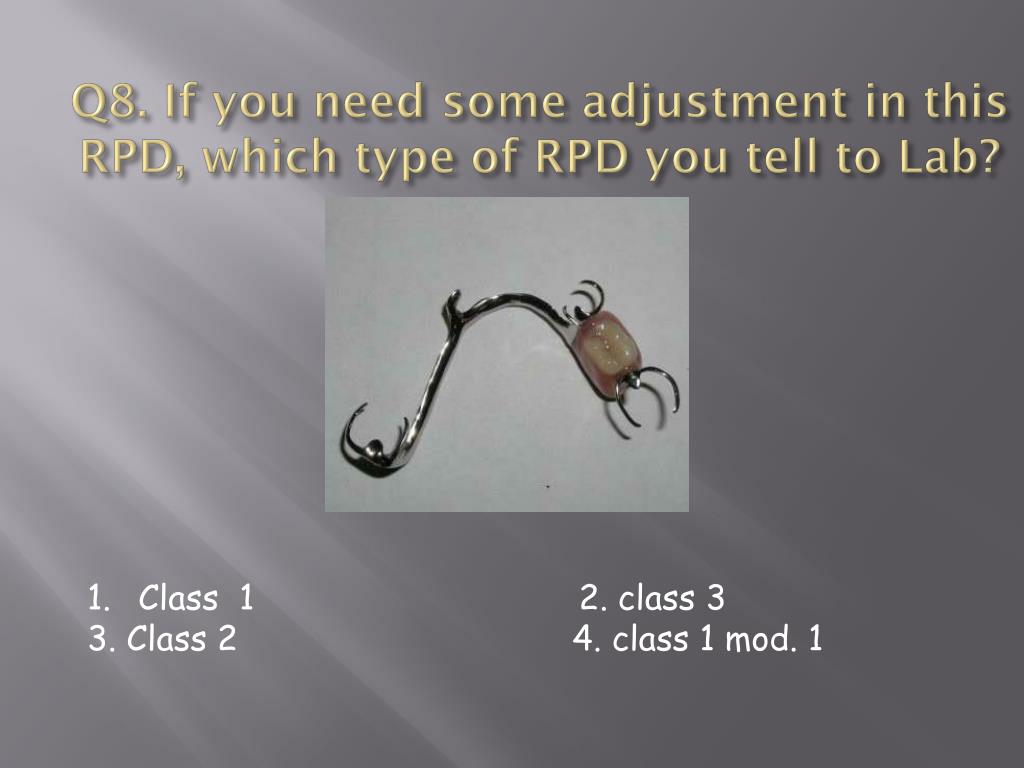 Q8. If you need some adjustment in this RPD, which type of RPD you tell to Lab?

1. Class 1
2. class 3
3. Class 2
4. class 1 mod. 1